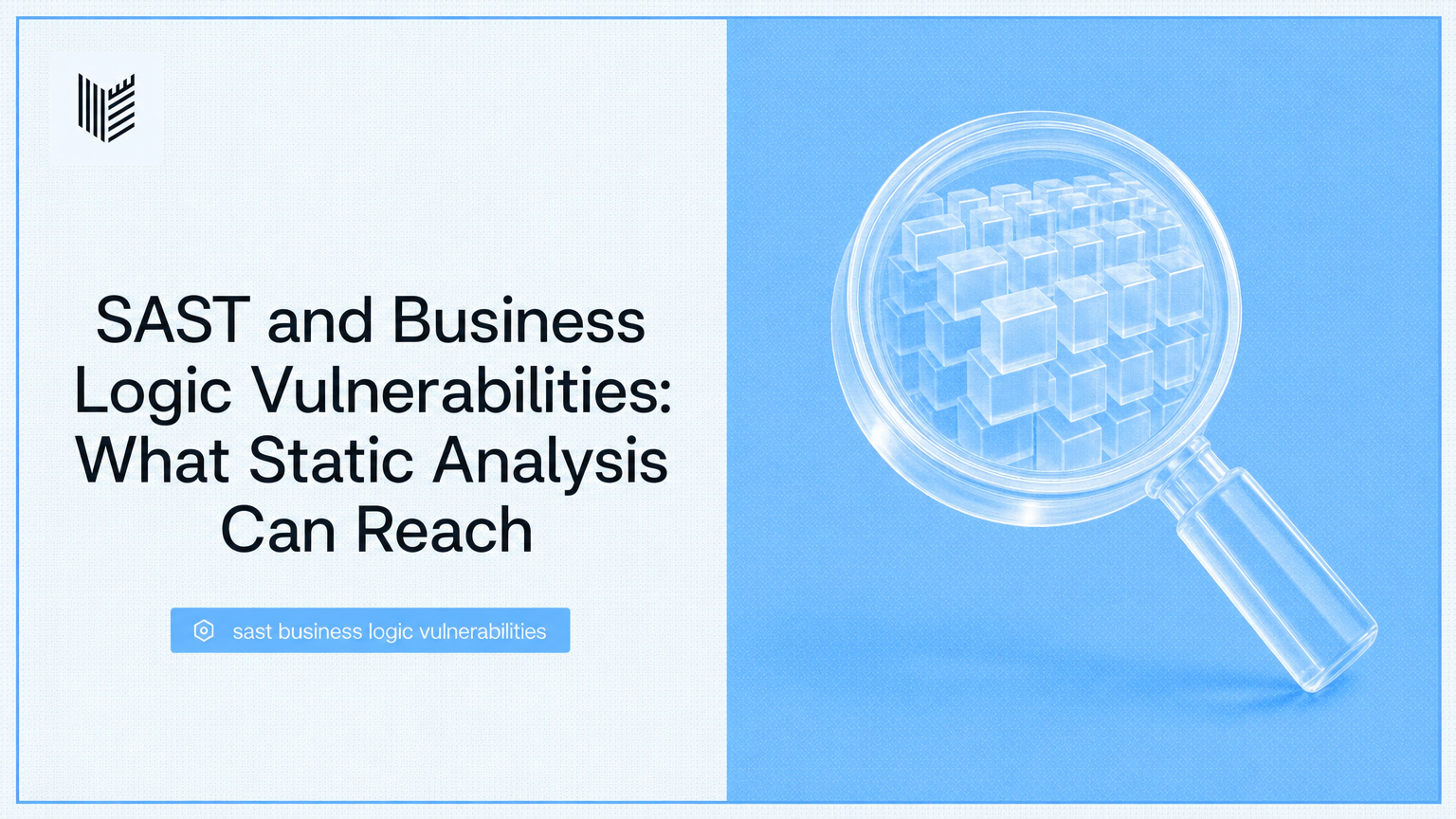 SAST and Business Logic Vulnerabilities: What Static Analysis Can Reach

sast business logic vulnerabilities